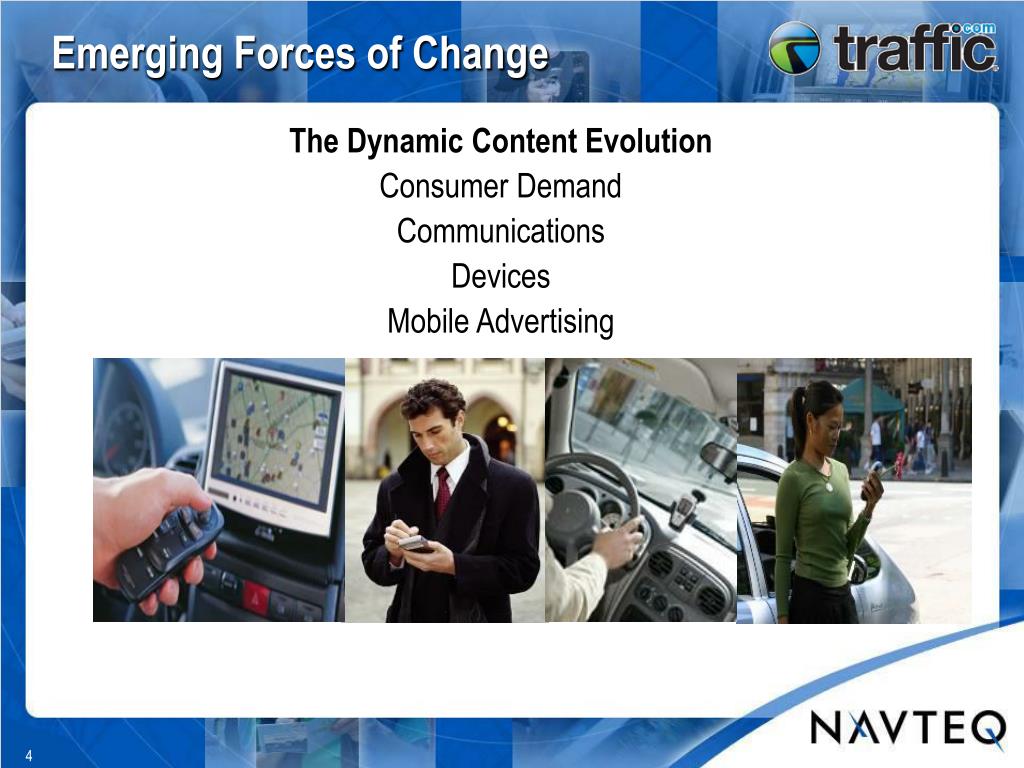 Emerging Forces of Change

traffic.com

The Dynamic Content Evolution

Consumer Demand

Communications

Devices

Mobile Advertising

NAVTEQ

4